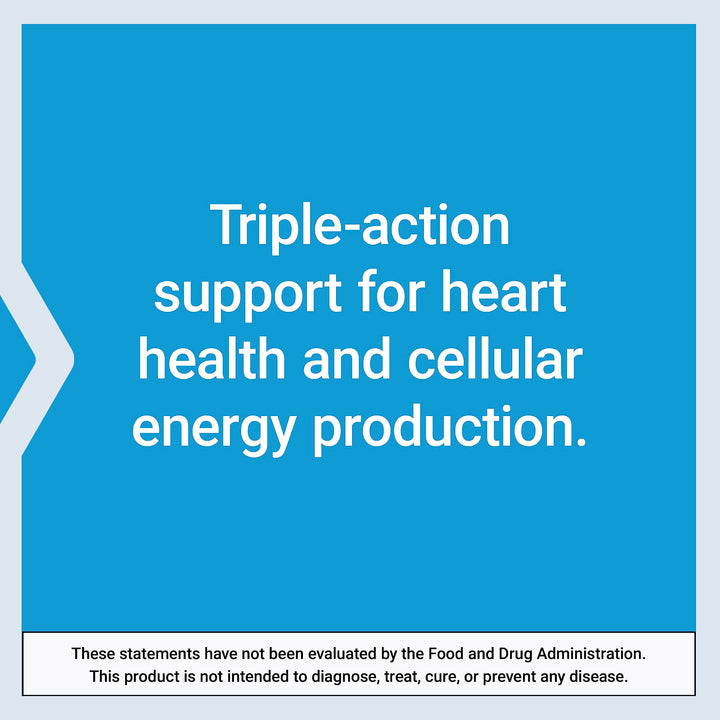 Triple-action support for heart health and cellular energy production.

These statements have not been evaluated by the Food and Drug Administration. This product is not intended to diagnose, treat, cure, or prevent any disease.